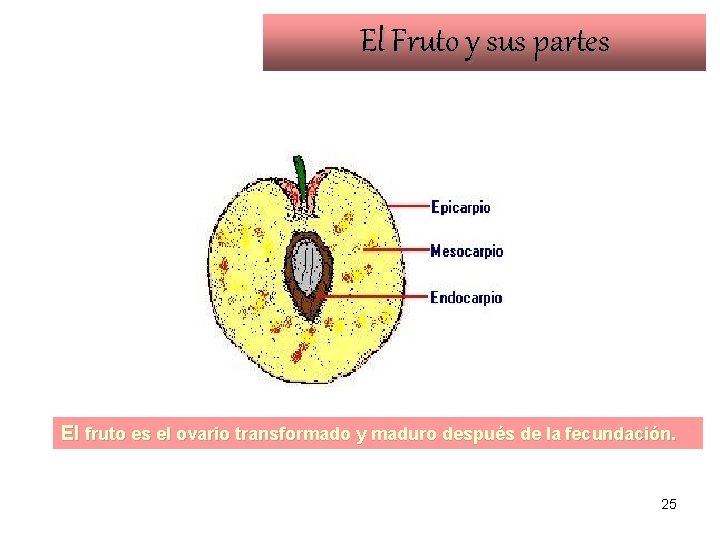 El Fruto y sus partes

Epicarpio

Mesocarpio

Endocarpio

El fruto es el ovario transformado y maduro después de la fecundación.

25